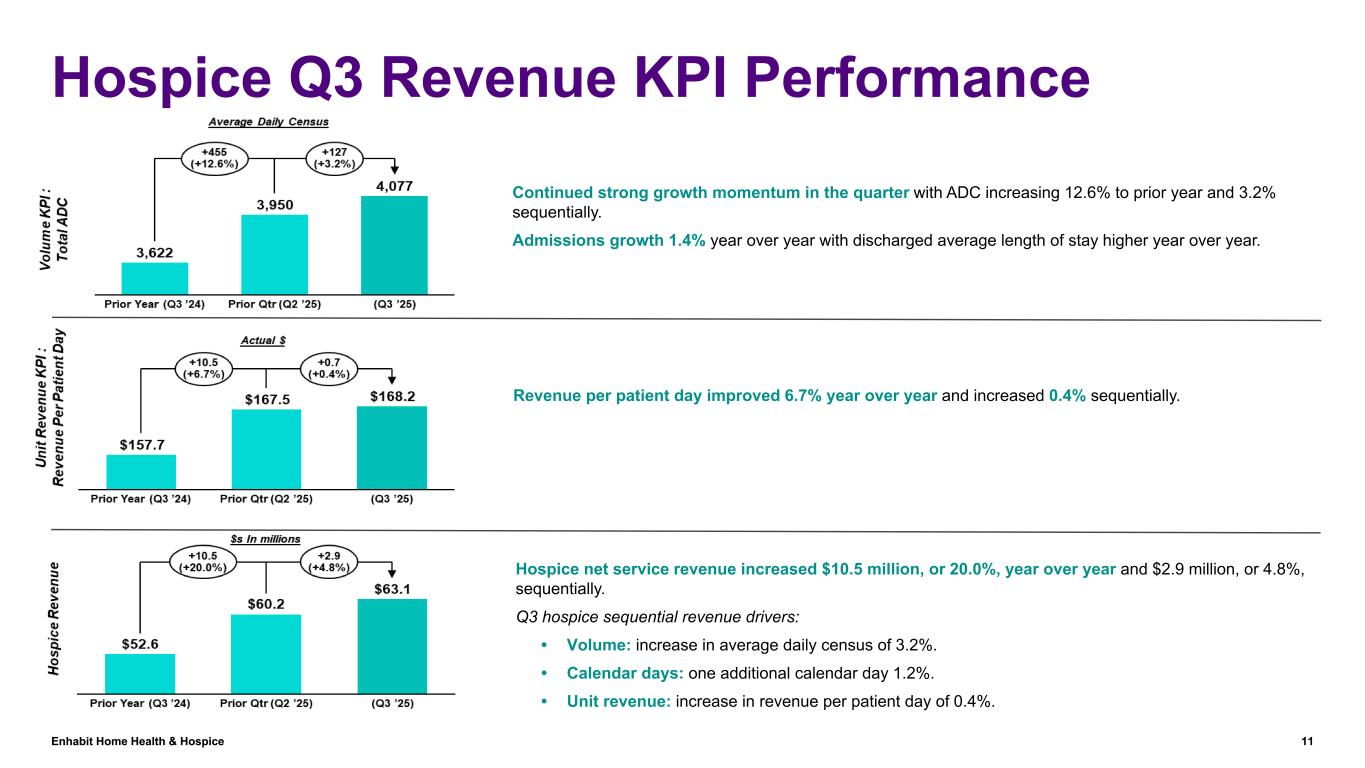 Hospice Q3 Revenue KPI Performance

Volume KPI : Total ADC

Average Daily Census

+455 (+12.6%)

+127 (+3.2%)

3,622

3,950

4,077

Prior Year (Q3 '24) Prior Qtr (Q2 '25) (Q3 '25)

Continued strong growth momentum in the quarter with ADC increasing 12.6% to prior year and 3.2% sequentially.

Admissions growth 1.4% year over year with discharged average length of stay higher year over year.

Unit Revenue KPI : Revenue Per Patient Day

Actual $

+10.5 (+6.7%)

+0.7 (+0.4%)

$157.7

$167.5

$168.2

Prior Year (Q3 '24) Prior Qtr (Q2 '25) (Q3 '25)

Revenue per patient day improved 6.7% year over year and increased 0.4% sequentially.

Hospice Revenue

$s In millions

+10.5 (+20.0%)

+2.9 (+4.8%)

$52.6

$60.2

$63.1

Prior Year (Q3 '24) Prior Qtr (Q2 '25) (Q3 '25)

Hospice net service revenue increased $10.5 million, or 20.0%, year over year and $2.9 million, or 4.8%, sequentially.

Q3 hospice sequential revenue drivers:

• Volume: increase in average daily census of 3.2%.

• Calendar days: one additional calendar day 1.2%.

• Unit revenue: increase in revenue per patient day of 0.4%.

Enhabit Home Health & Hospice

11